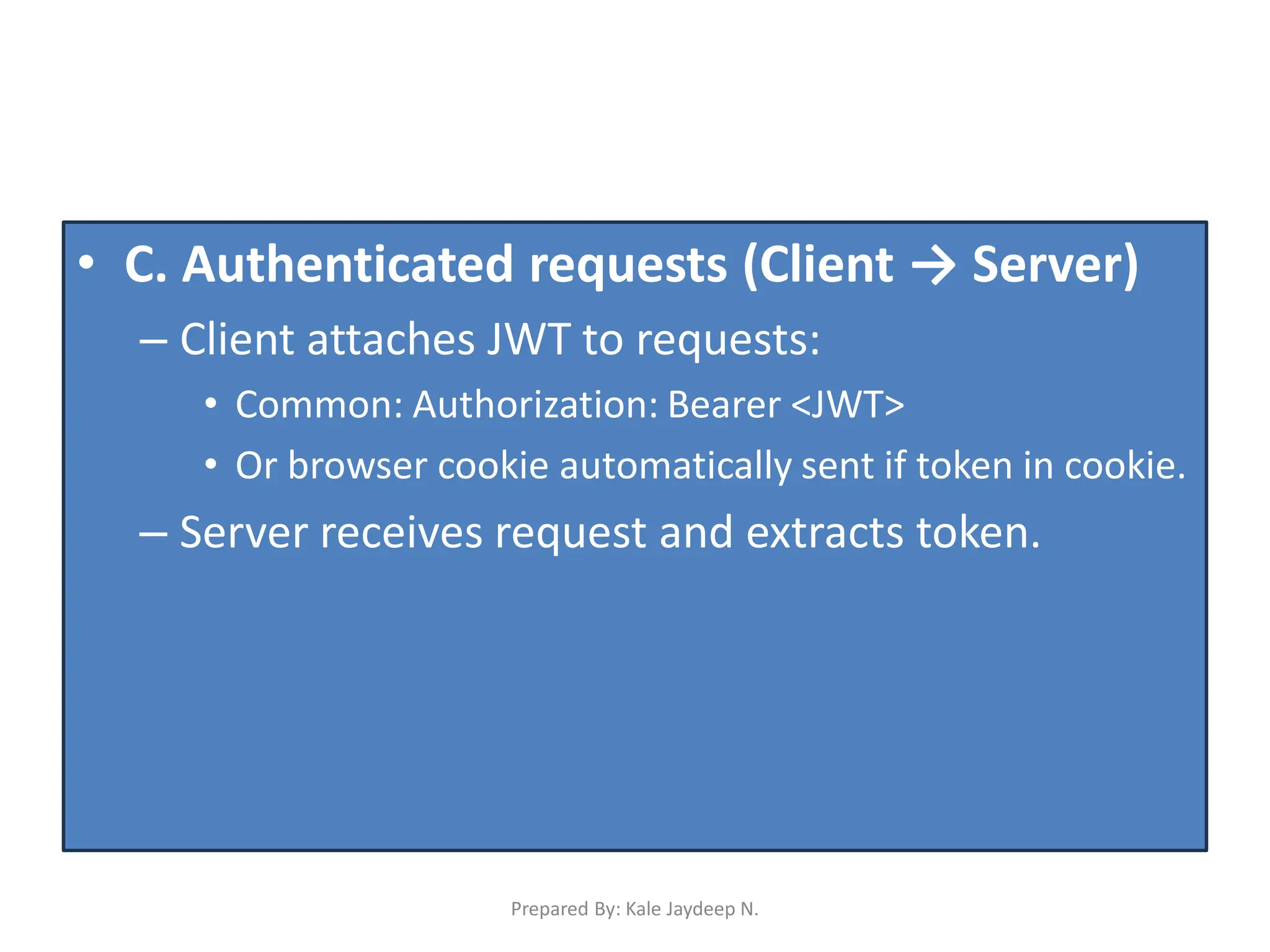 • C. Authenticated requests (Client → Server)

– Client attaches JWT to requests:

• Common: Authorization: Bearer <JWT>

• Or browser cookie automatically sent if token in cookie.

– Server receives request and extracts token.

Prepared By: Kale Jaydeep N.